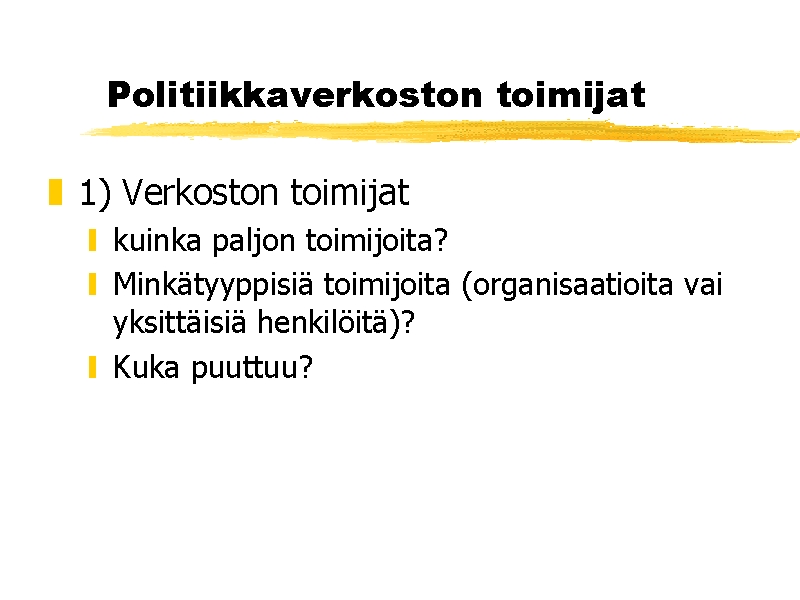 Politiikkaverkoston toimijat

1) Verkoston toimijat

kuinka paljon toimijoita?

Minkätyyppisiä toimijoita (organisaatioita vai yksittäisiä henkilöitä)?

Kuka puuttuu?